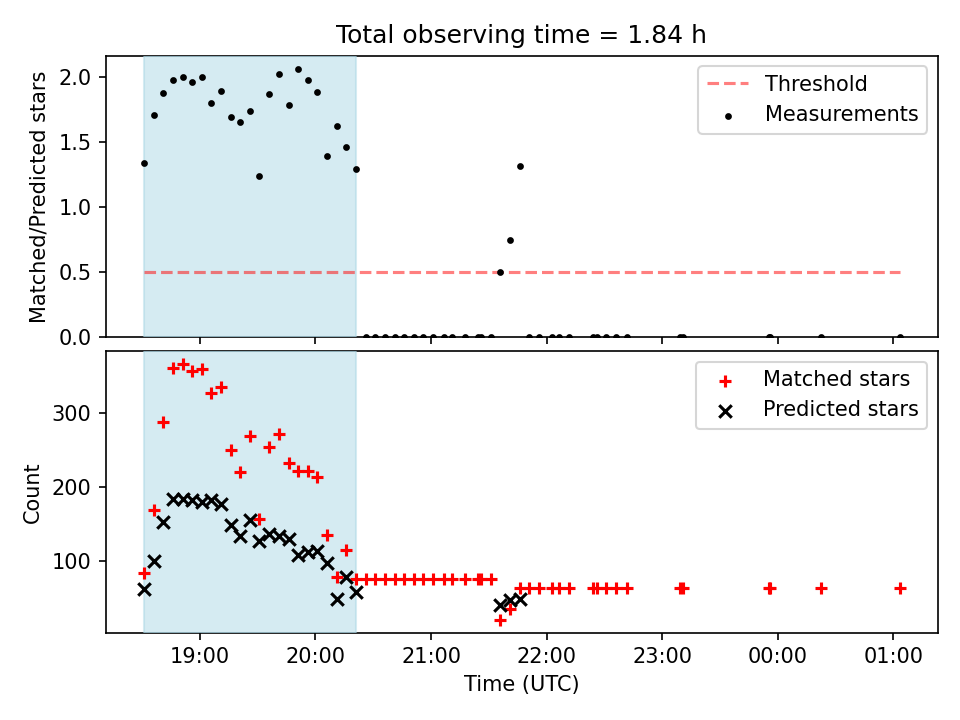 Total observing time = 1.84 h

Matched/Predicted stars

2.0
1.5
1.0
0.5
0.0

Threshold
Measurements

Count

300
200
100

Matched stars
Predicted stars

19:00
20:00
21:00
22:00
23:00
00:00
01:00

Time (UTC)